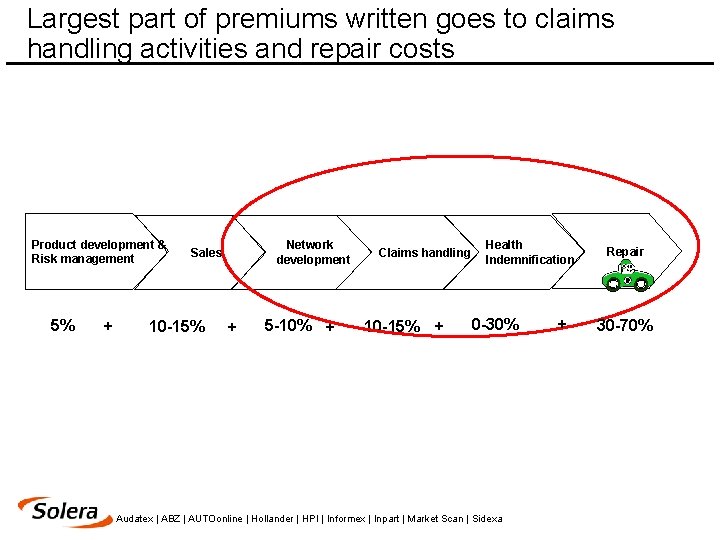 Largest part of premiums written goes to claims handling activities and repair costs

Product development & Risk management

Sales

Network development

Claims handling

Health Indemnification

Repair

5% + 10-15% + 5-10% + 10-15% + 0-30% + 30-70%

Solera

Audatex | ABZ | AUTOonline | Hollander | HPI | Informex | Inpart | Market Scan | Sidexa